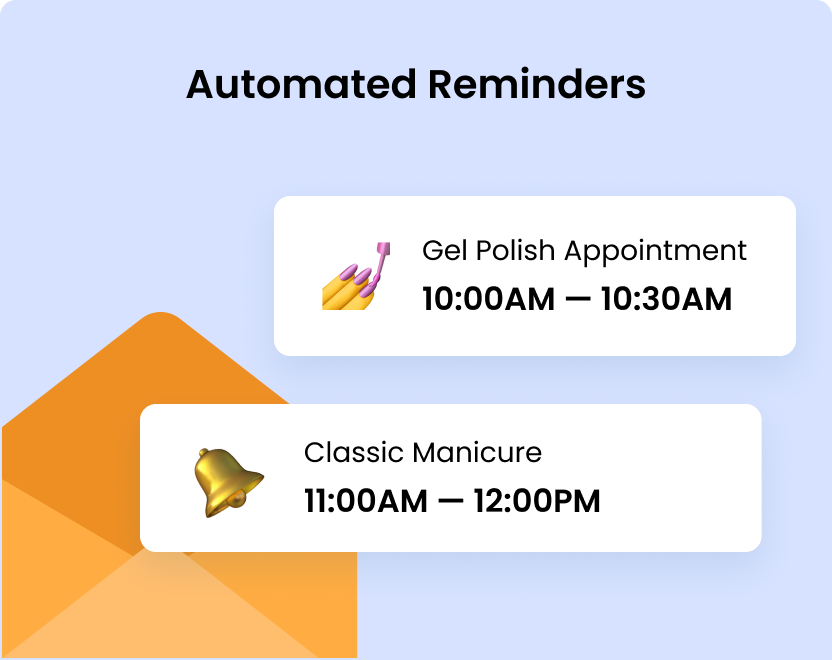 Automated Reminders

Gel Polish Appointment
10:00AM — 10:30AM

Classic Manicure
11:00AM — 12:00PM